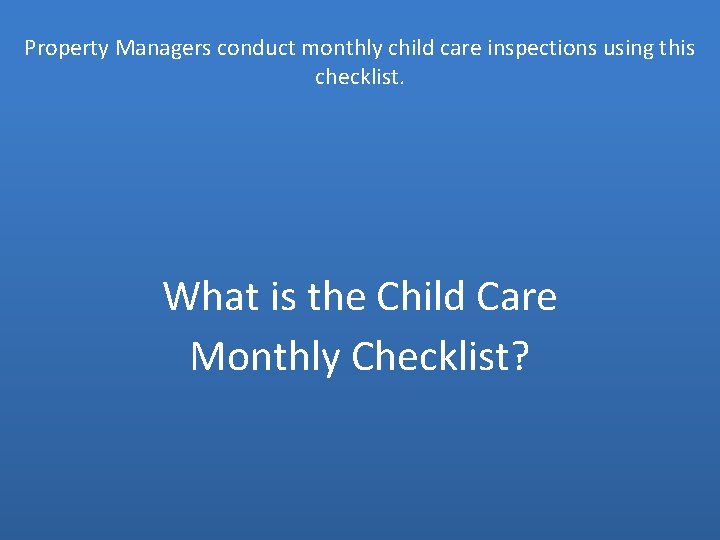 Property Managers conduct monthly child care inspections using this checklist.

What is the Child Care Monthly Checklist?